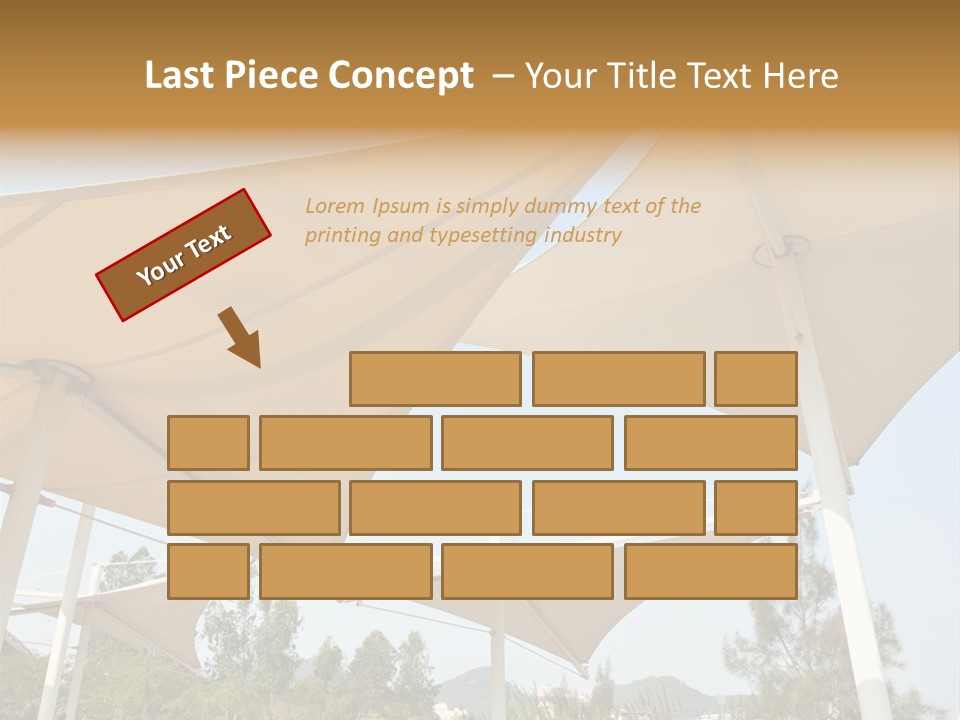 Last Piece Concept – Your Title Text Here

Your Text

Lorem Ipsum is simply dummy text of the printing and typesetting industry